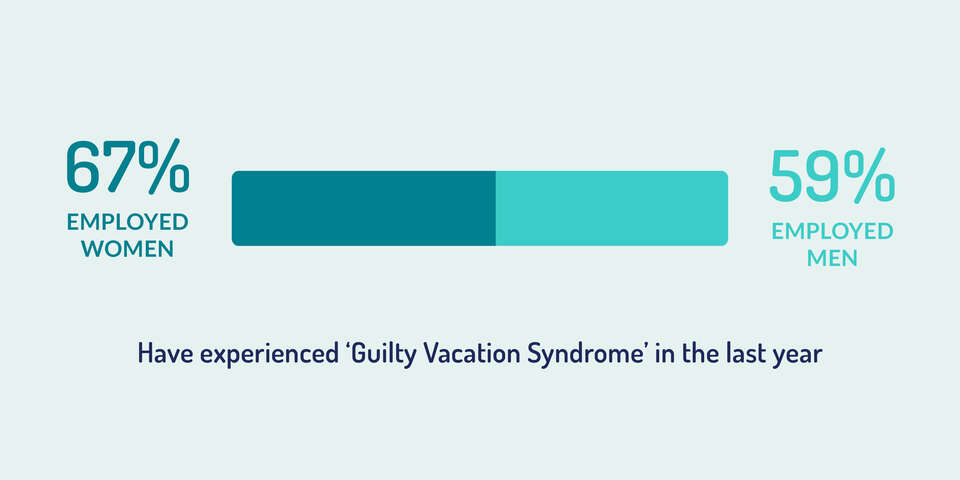 67%
EMPLOYED WOMEN

59%
EMPLOYED MEN

Have experienced ‘Guilty Vacation Syndrome’ in the last year